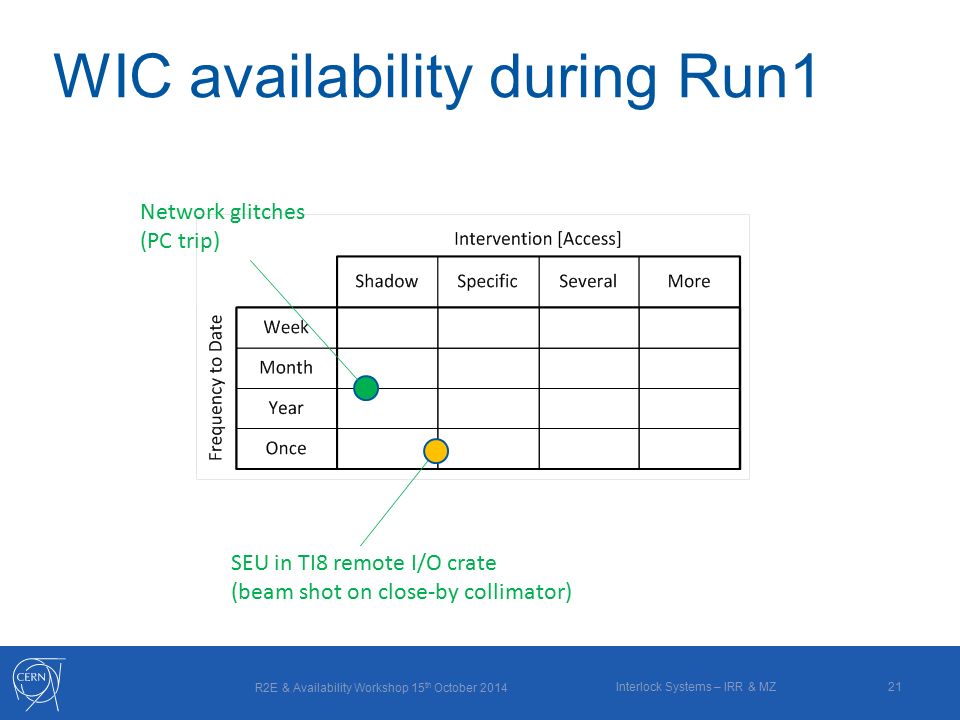 WIC availability during Run1

Network glitches
(PC trip)

Intervention [Access]

Frequency to Date

| | Shadow | Specific | Several | More |
|---|---|---|---|---|
| Week | | | | |
| Month | | | | |
| Year | | | | |
| Once | | | | |

SEU in TI8 remote I/O crate
(beam shot on close-by collimator)

CERN

R2E & Availability Workshop 15$^{th}$ October 2014

Interlock Systems – IRR & MZ

21